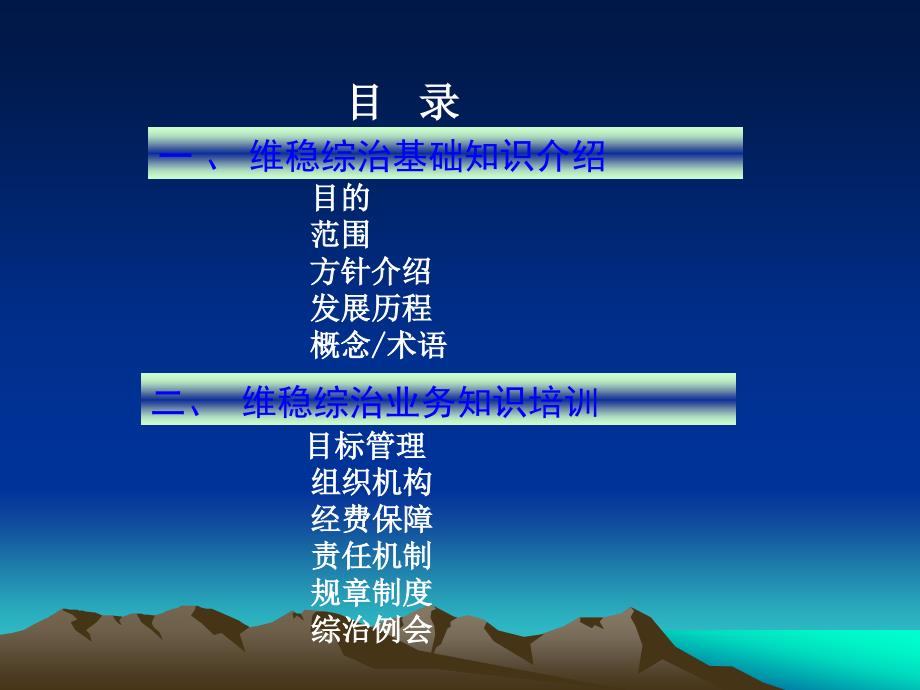 目　录

一、 维稳综治基础知识介绍

目的
范围
方针介绍
发展历程
概念/术语

二、　维稳综治业务知识培训

目标管理
组织机构
经费保障
责任机制
规章制度
综治例会